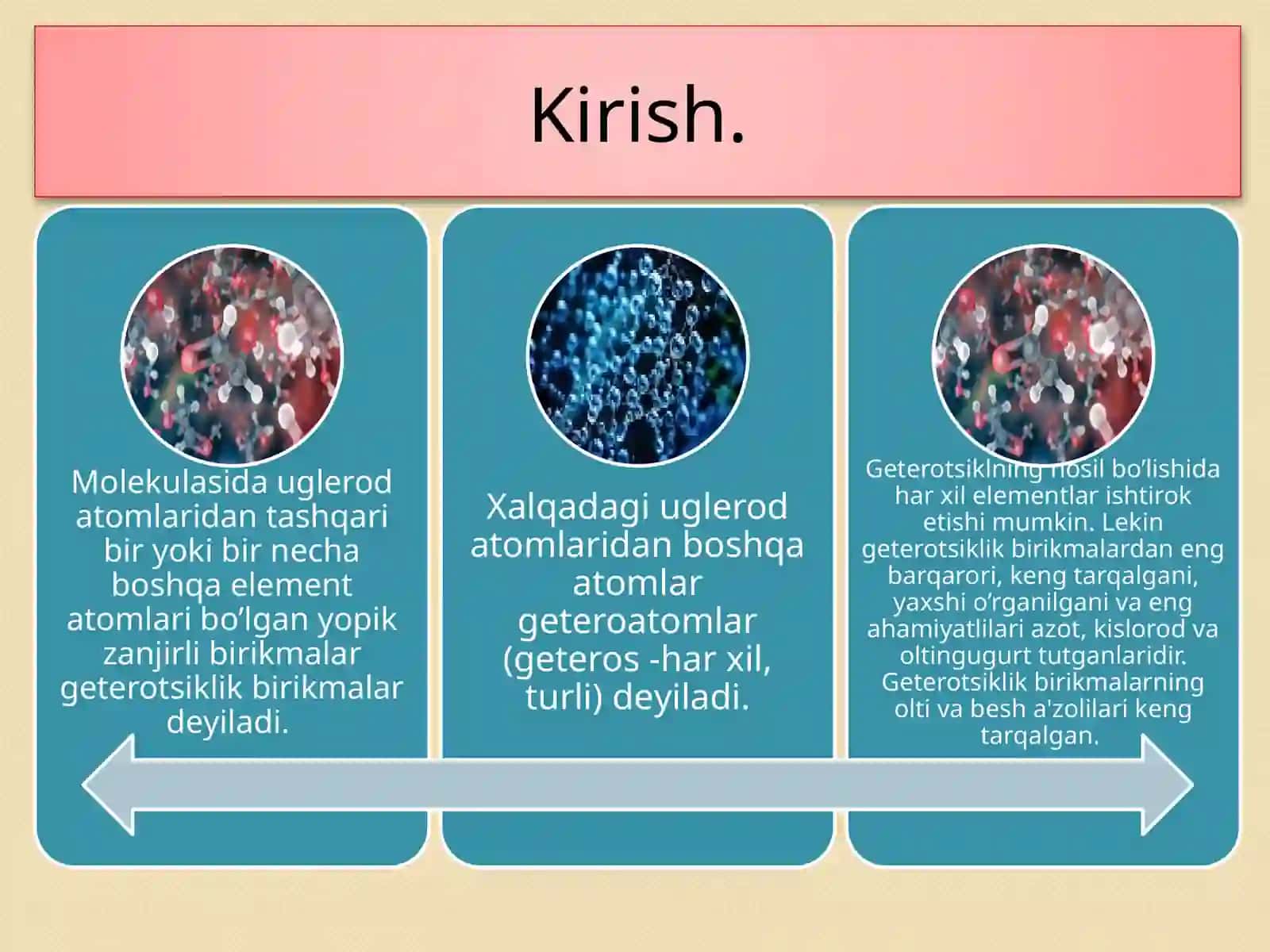 Kirish.

Molekulasida uglerod atomlaridan tashqari bir yoki bir necha boshqa element atomlari bo’lgan yopik zanjirli birikmalar geterotsiklik birikmalar deyiladi.

Xalqadagi uglerod atomlaridan boshqa atomlar geteroatomlar (geteros -har xil, turli) deyiladi.

Geterotsiklning hosil bo’lishida har xil elementlar ishtirok etishi mumkin. Lekin geterotsiklik birikmalardan eng barqarori, keng tarqalgani, yaxshi o’rganilgani va eng ahamiyatlilari azot, kislorod va oltingugurt tutganlaridir. Geterotsiklik birikmalarning olti va besh a'zolilari keng tarqalgan.